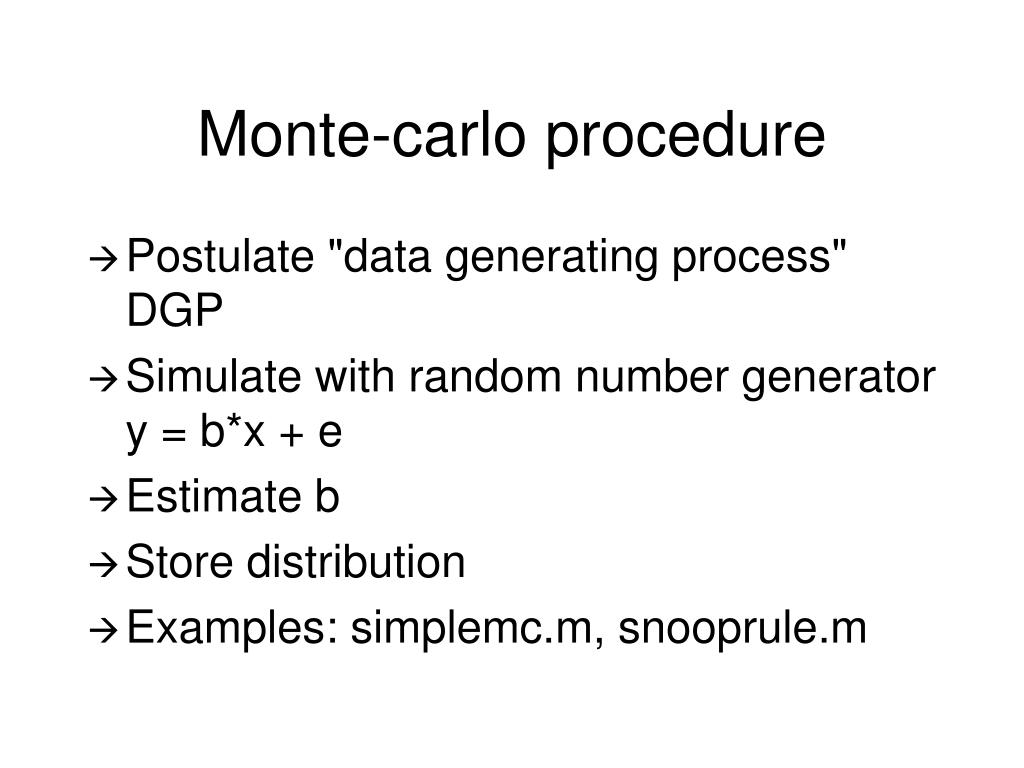 Monte-carlo procedure

→ Postulate "data generating process" DGP
→ Simulate with random number generator y = b*x + e
→ Estimate b
→ Store distribution
→ Examples: simplemc.m, snooprule.m